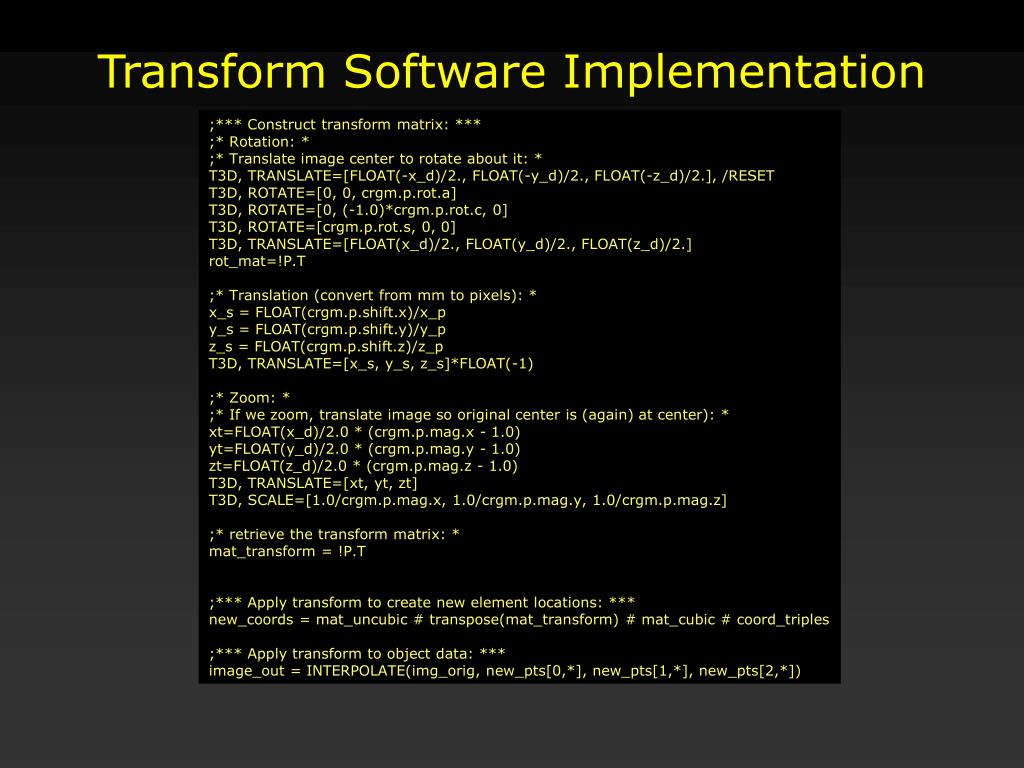 Transform Software Implementation

;*** Construct transform matrix: ***
;* Rotation: *
;* Translate image center to rotate about it: *
T3D, TRANSLATE=[FLOAT(-x_d)/2., FLOAT(-y_d)/2., FLOAT(-z_d)/2.], /RESET
T3D, ROTATE=[0, 0, crgm.p.rot.a]
T3D, ROTATE=[0, (-1.0)*crgm.p.rot.c, 0]
T3D, ROTATE=[crgm.p.rot.s, 0, 0]
T3D, TRANSLATE=[FLOAT(x_d)/2., FLOAT(y_d)/2., FLOAT(z_d)/2.]
rot_mat=!P.T

;* Translation (convert from mm to pixels): *
x_s = FLOAT(crgm.p.shift.x)/x_p
y_s = FLOAT(crgm.p.shift.y)/y_p
z_s = FLOAT(crgm.p.shift.z)/z_p
T3D, TRANSLATE=[x_s, y_s, z_s]*FLOAT(-1)

;* Zoom: *
;* If we zoom, translate image so original center is (again) at center): *
xt=FLOAT(x_d)/2.0 * (crgm.p.mag.x - 1.0)
yt=FLOAT(y_d)/2.0 * (crgm.p.mag.y - 1.0)
zt=FLOAT(z_d)/2.0 * (crgm.p.mag.z - 1.0)
T3D, TRANSLATE=[xt, yt, zt]
T3D, SCALE=[1.0/crgm.p.mag.x, 1.0/crgm.p.mag.y, 1.0/crgm.p.mag.z]

;* retrieve the transform matrix: *
mat_transform = !P.T

;*** Apply transform to create new element locations: ***
new_coords = mat_uncubic # transpose(mat_transform) # mat_cubic # coord_triples

;*** Apply transform to object data: ***
image_out = INTERPOLATE(img_orig, new_pts[0,*], new_pts[1,*], new_pts[2,*])